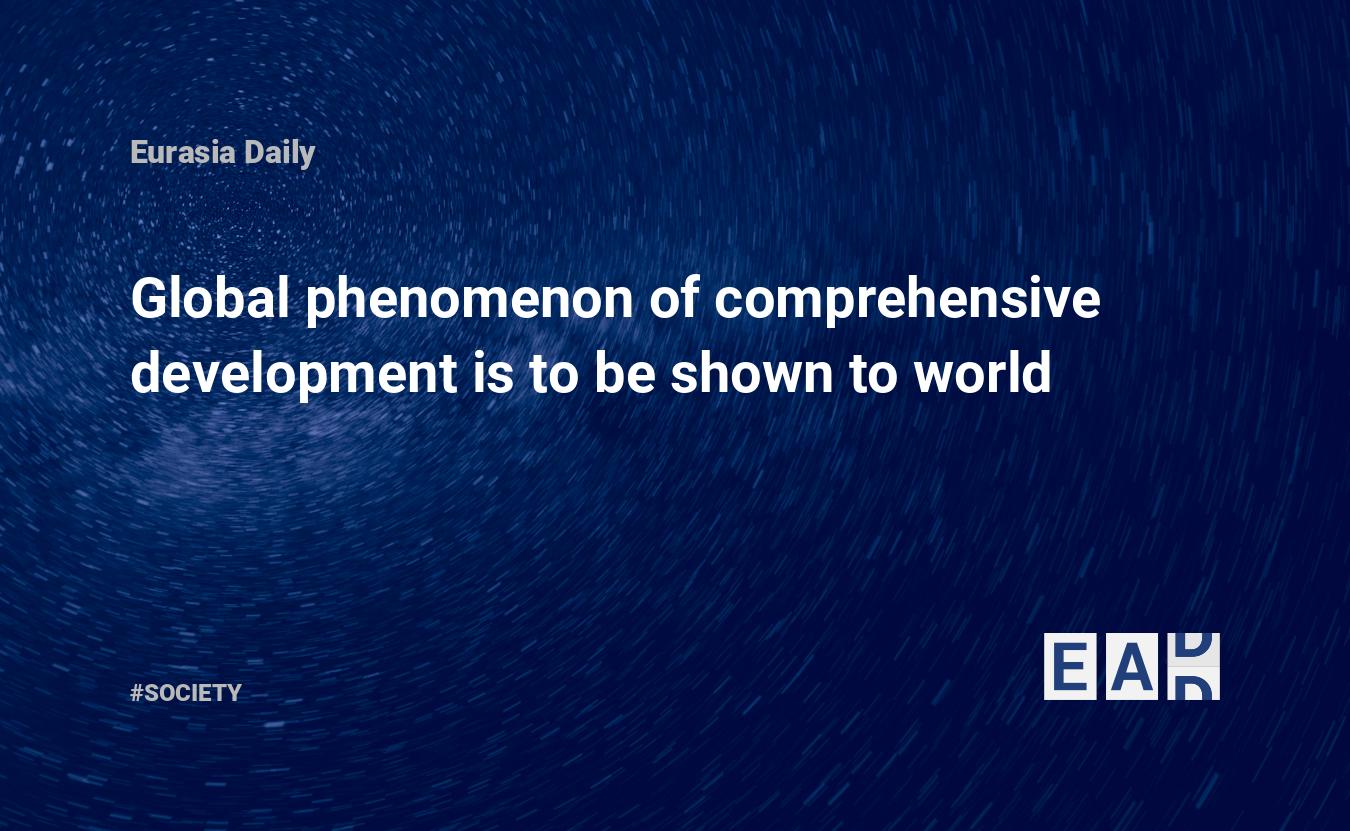 Eurasia Daily

Global phenomenon of comprehensive development is to be shown to world

#SOCIETY

EAD